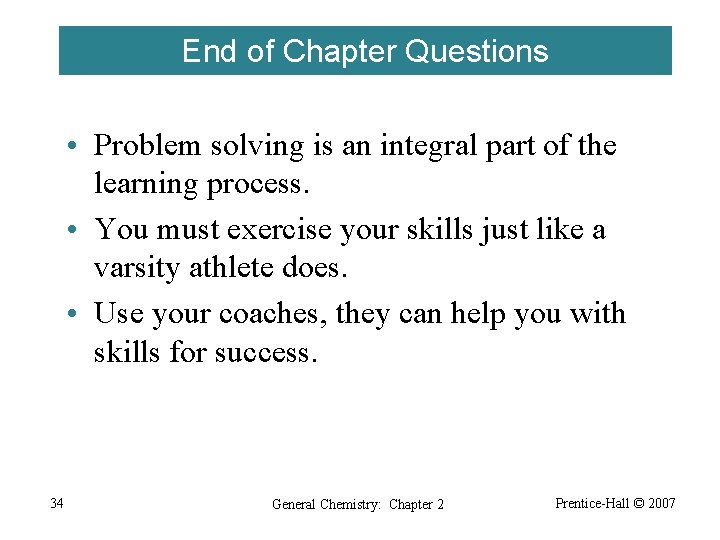 End of Chapter Questions

• Problem solving is an integral part of the learning process.

• You must exercise your skills just like a varsity athlete does.

• Use your coaches, they can help you with skills for success.

34

General Chemistry: Chapter 2

Prentice-Hall © 2007